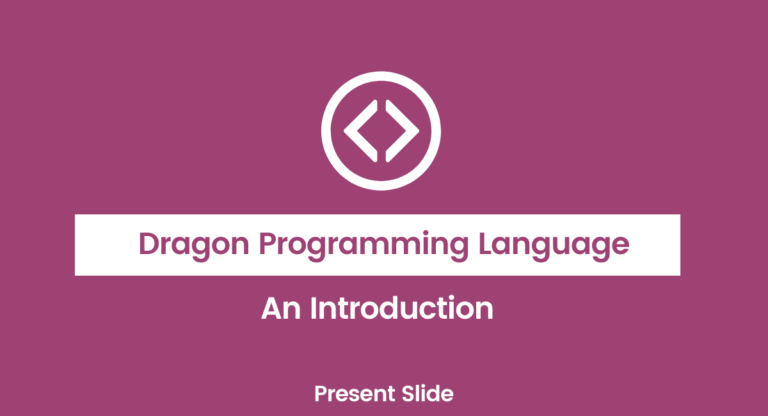 Dragon Programming Language

An Introduction

Present Slide